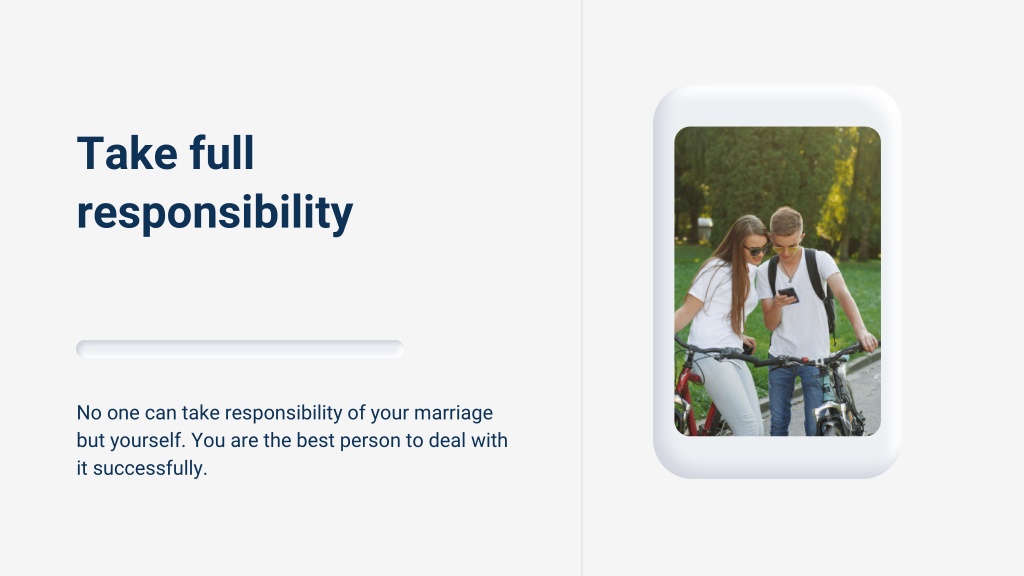 Take full responsibility

No one can take responsibility of your marriage but yourself. You are the best person to deal with it successfully.